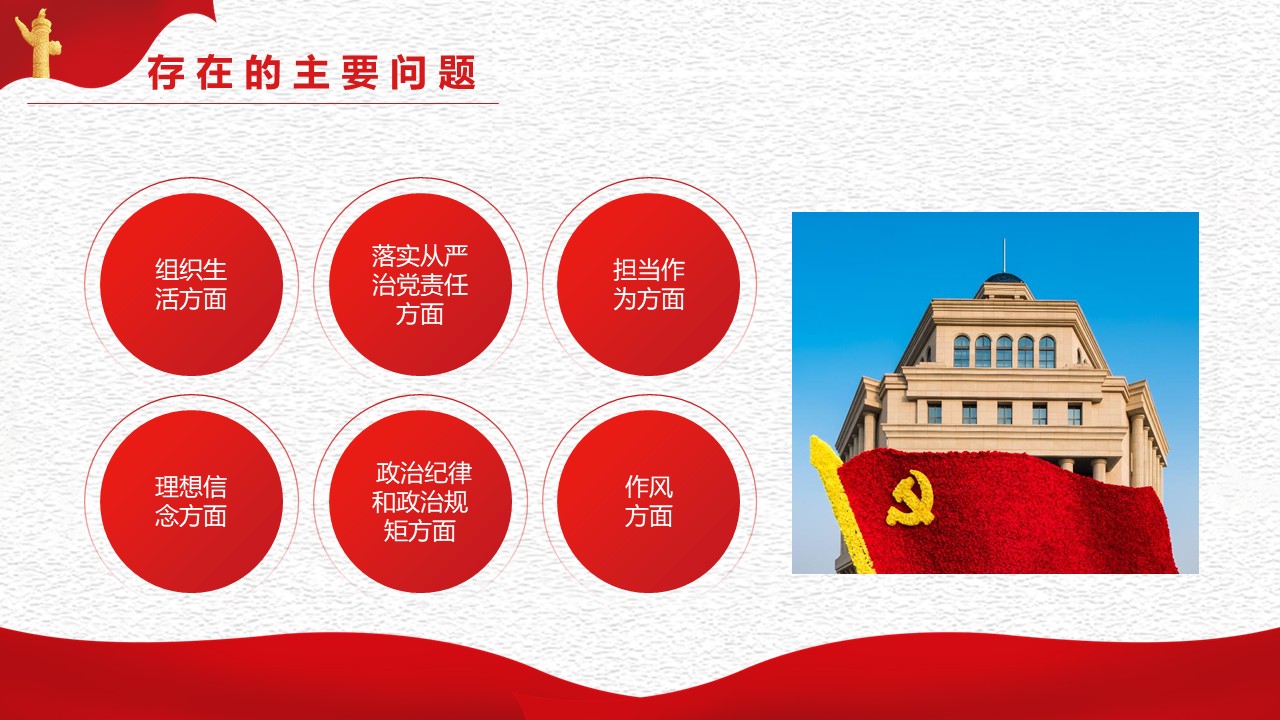 存在的主要问题

组织生活方面

落实从严治党责任方面

担当作为方面

理想信念方面

政治纪律和政治规矩方面

作风方面